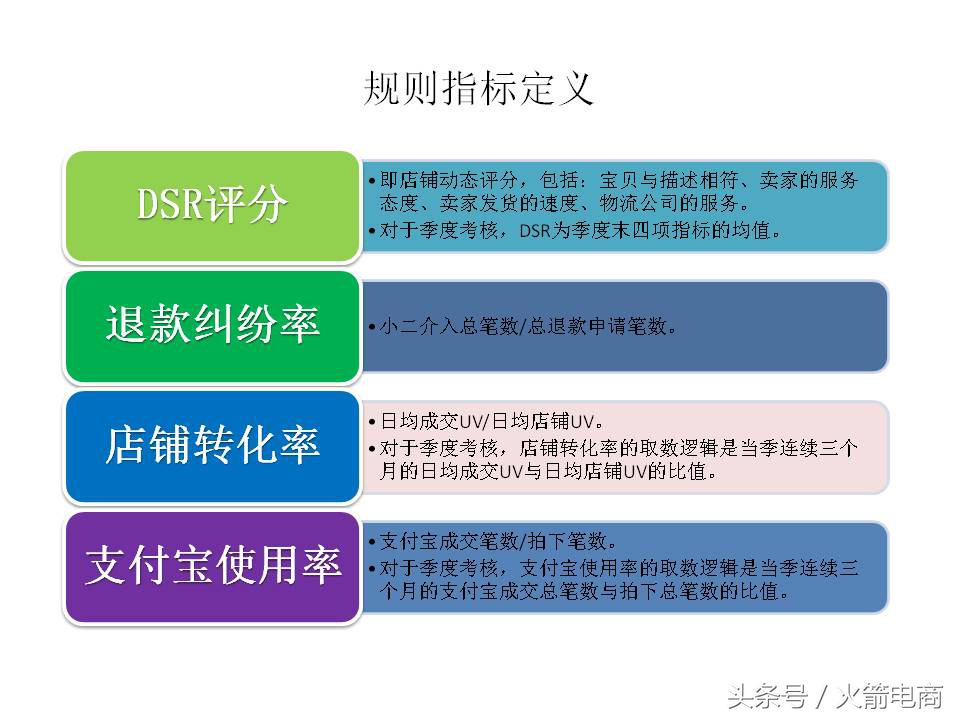 规则指标定义

DSR评分

• 即店铺动态评分，包括：宝贝与描述相符、卖家的服务态度、卖家发货的速度、物流公司的服务。
• 对于季度考核，DSR为季度末四项指标的均值。

退款纠纷率

• 小二介入总笔数/总退款申请笔数。

店铺转化率

• 日均成交UV/日均店铺UV。
• 对于季度考核，店铺转化率的取数逻辑是当季连续三个月的日均成交UV与日均店铺UV的比值。

支付宝使用率

• 支付宝成交笔数/拍下笔数。
• 对于季度考核，支付宝使用率的取数逻辑是当季连续三个月的支付宝成交总笔数与拍下总笔数的比值。

头条号 / 火箭电商